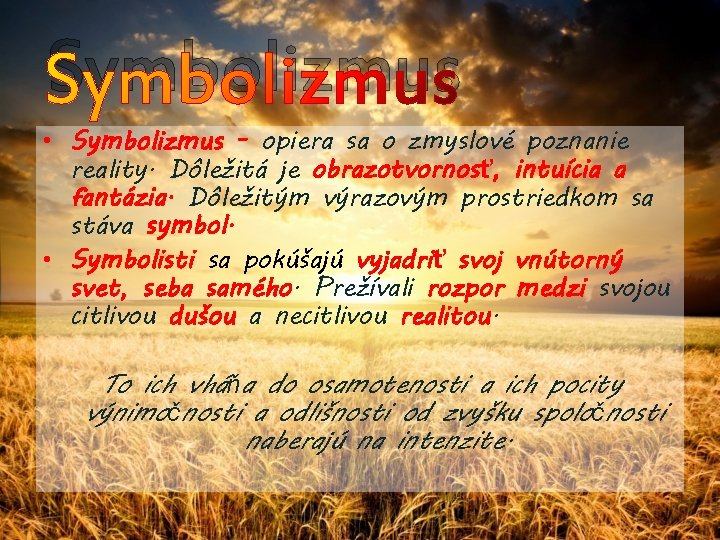 Symbolizmus

• Symbolizmus – opiera sa o zmyslové poznanie reality. Dôležitá je obrazotvornosť, intuícia a fantázia. Dôležitým výrazovým prostriedkom sa stáva symbol.
• Symbolisti sa pokúšajú vyjadriť svoj vnútorný svet, seba samého. Prežívali rozpor medzi svojou citlivou dušou a necitlivou realitou.

To ich vháňa do osamotenosti a ich pocity výnimočnosti a odlišnosti od zvyšku spoločnosti naberajú na intenzite.